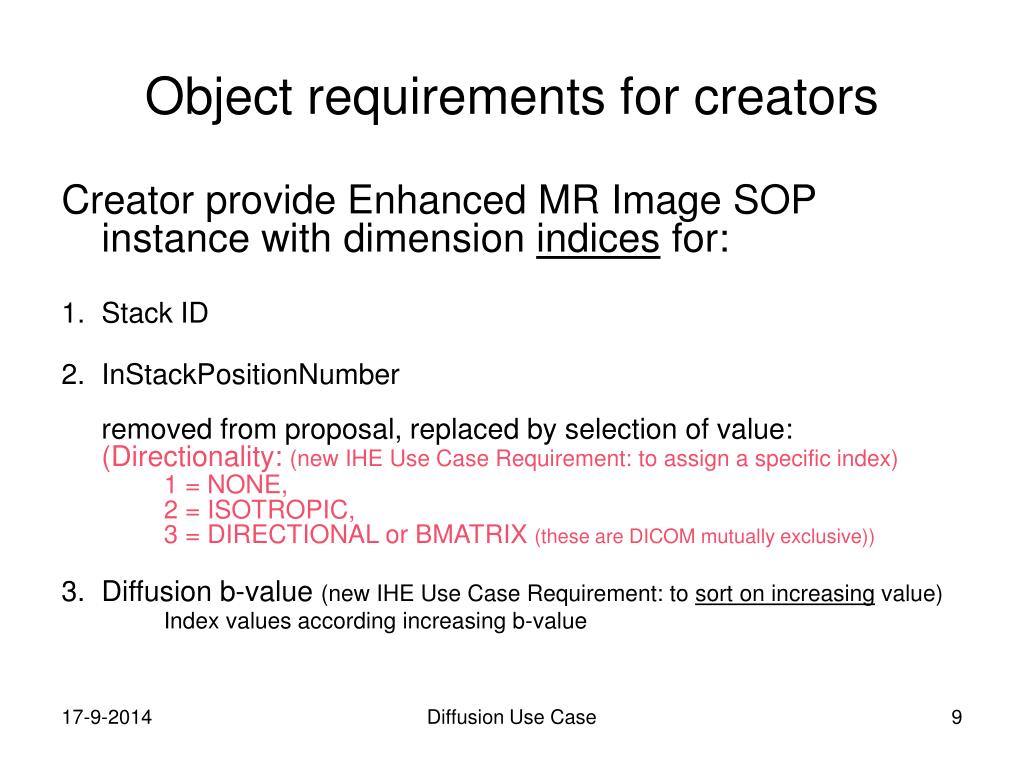 Object requirements for creators

Creator provide Enhanced MR Image SOP instance with dimension indices for:

1. Stack ID

2. InStackPositionNumber

removed from proposal, replaced by selection of value:
(Directionality: (new IHE Use Case Requirement: to assign a specific index)
1 = NONE,
2 = ISOTROPIC,
3 = DIRECTIONAL or BMATRIX (these are DICOM mutually exclusive))

3. Diffusion b-value (new IHE Use Case Requirement: to sort on increasing value)
Index values according increasing b-value

17-9-2014

Diffusion Use Case

9